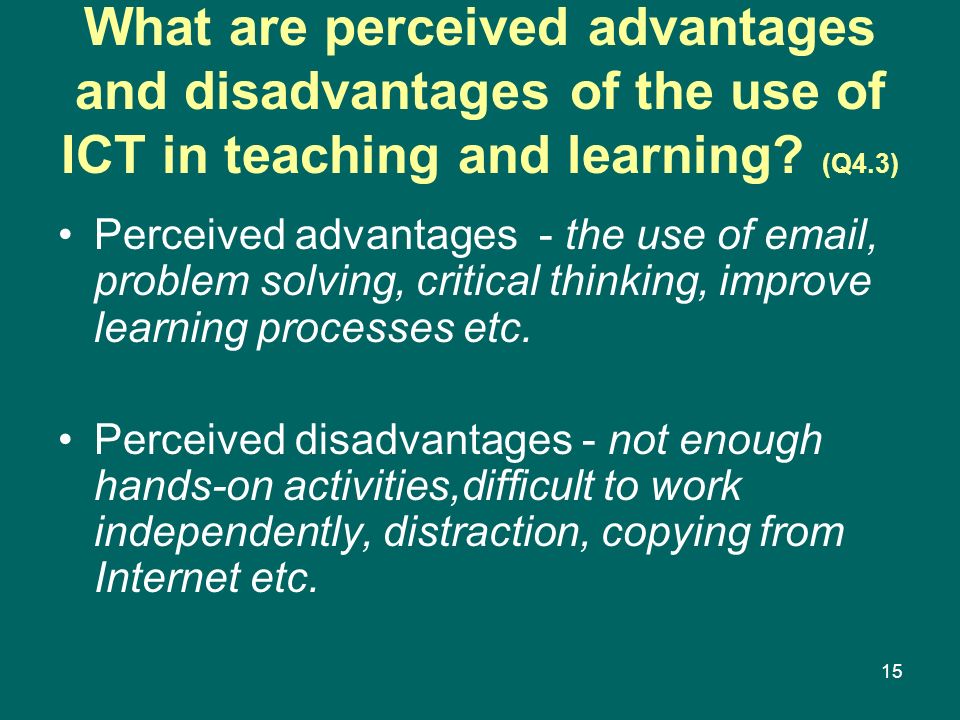 What are perceived advantages and disadvantages of the use of ICT in teaching and learning? (Q4.3)

• Perceived advantages - the use of email, problem solving, critical thinking, improve learning processes etc.

• Perceived disadvantages - not enough hands-on activities,difficult to work independently, distraction, copying from Internet etc.

15